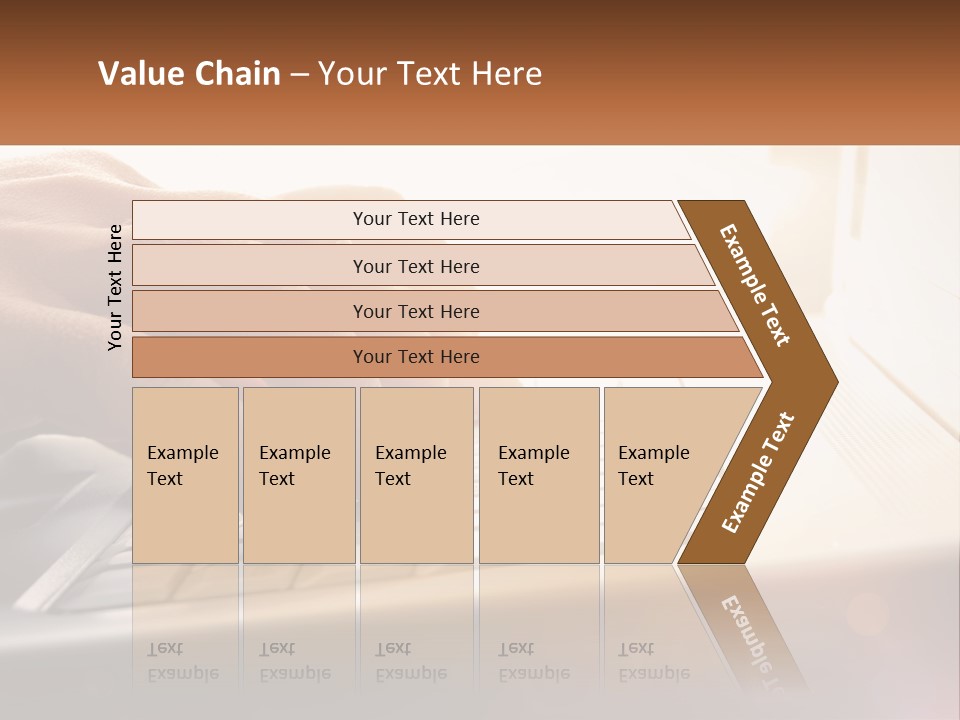 Value Chain – Your Text Here

Your Text Here

Your Text Here

Your Text Here

Your Text Here

Your Text Here

Example Text

Example Text

Example Text

Example Text

Example Text

Example Text

Example Text